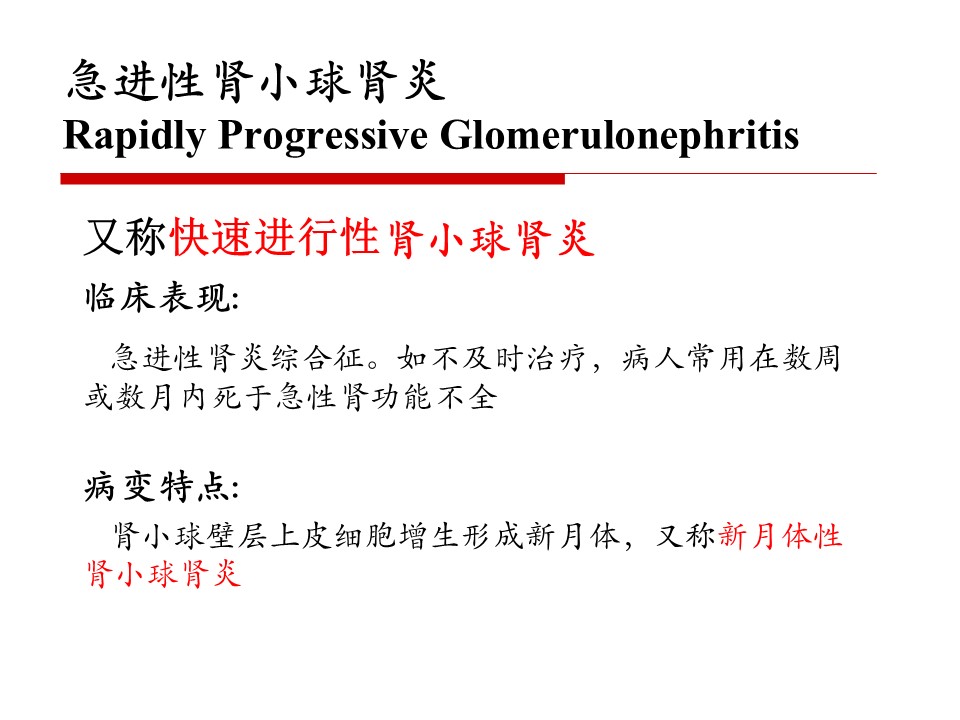 急进性肾小球肾炎
Rapidly Progressive Glomerulonephritis

又称快速进行性肾小球肾炎

临床表现:

急进性肾炎综合征。如不及时治疗，病人常用在数周或数月内死于急性肾功能不全

病变特点:

肾小球壁层上皮细胞增生形成新月体，又称新月体性肾小球肾炎